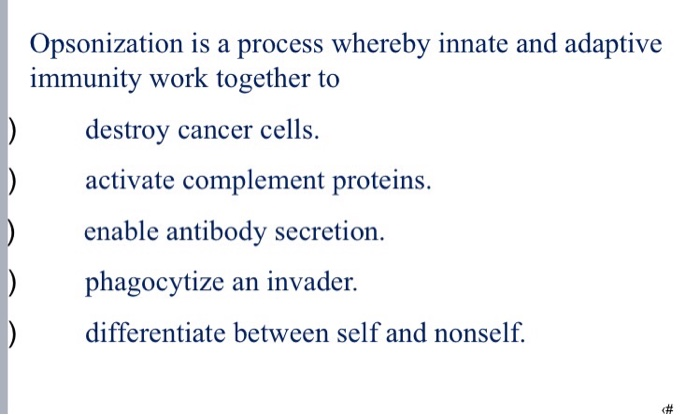 Opsonization is a process whereby innate and adaptive immunity work together to

) destroy cancer cells.

) activate complement proteins.

) enable antibody secretion.

) phagocytize an invader.

) differentiate between self and nonself.

‹#